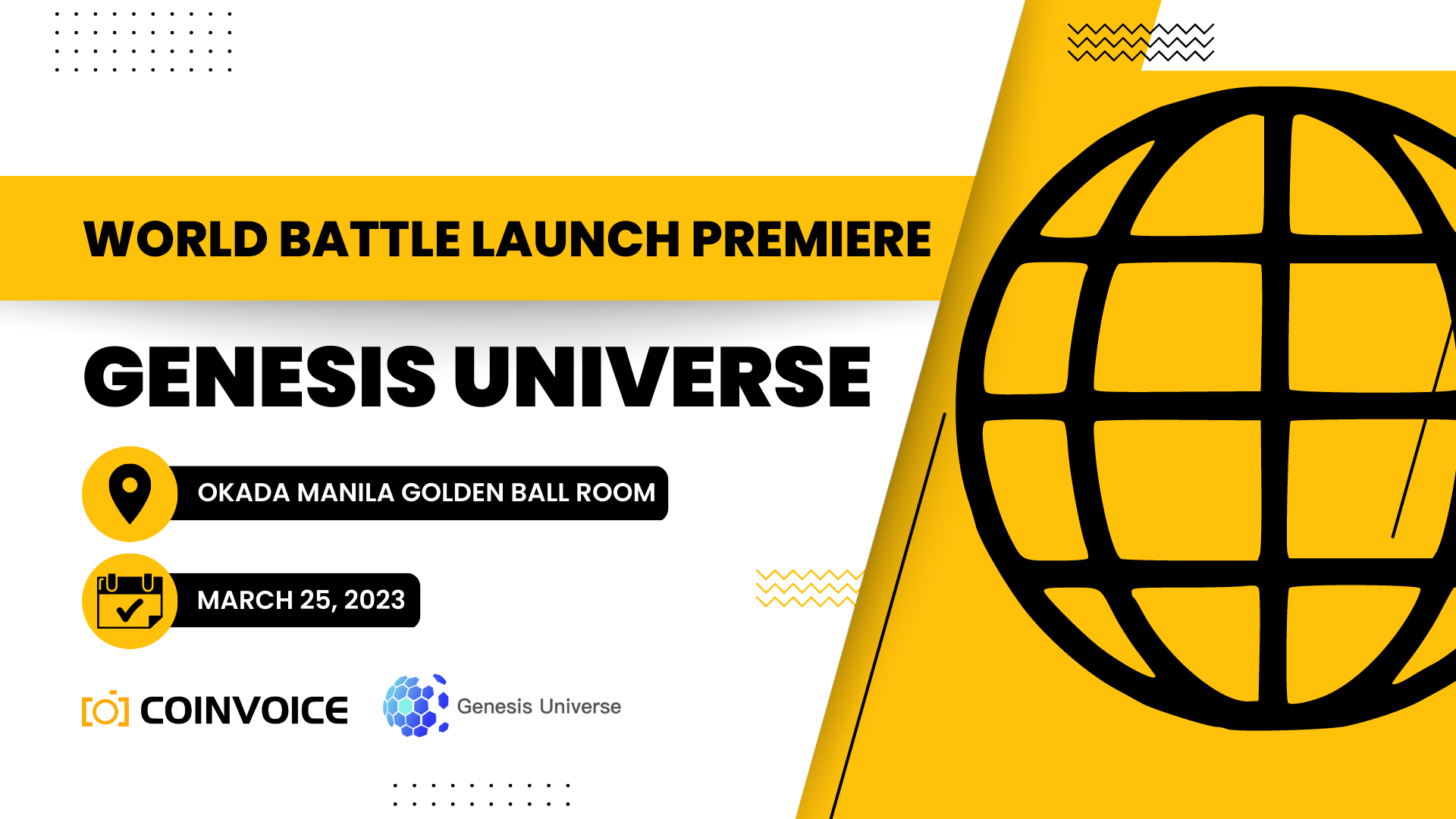 WORLD BATTLE LAUNCH PREMIERE

GENESIS UNIVERSE

OKADA MANILA GOLDEN BALL ROOM

MARCH 25, 2023

COINVOICE

Genesis Universe